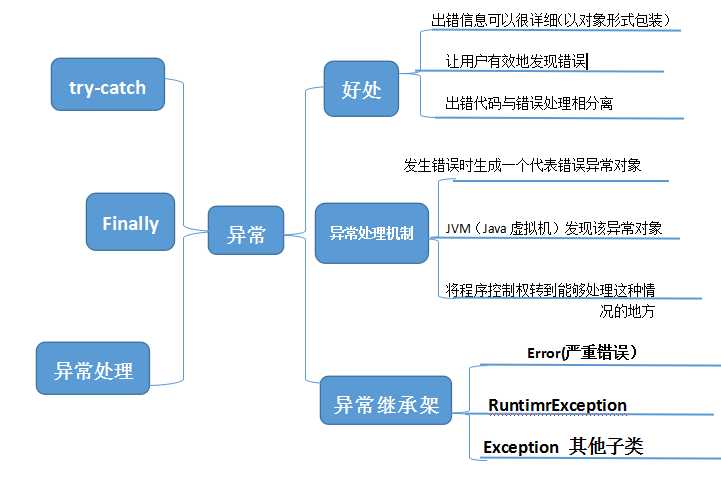 try-catch

Finally

异常处理

异常

好处

出错信息可以很详细(以对象形式包装)

让用户有效地发现错误

出错代码与错误处理相分离

异常处理机制

发生错误时生成一个代表错误异常对象

JVM（Java 虚拟机）发现该异常对象

将程序控制权转到能够处理这种情况的地方

异常继承架

Error(严重错误)

RuntimrException

Exception 其他子类